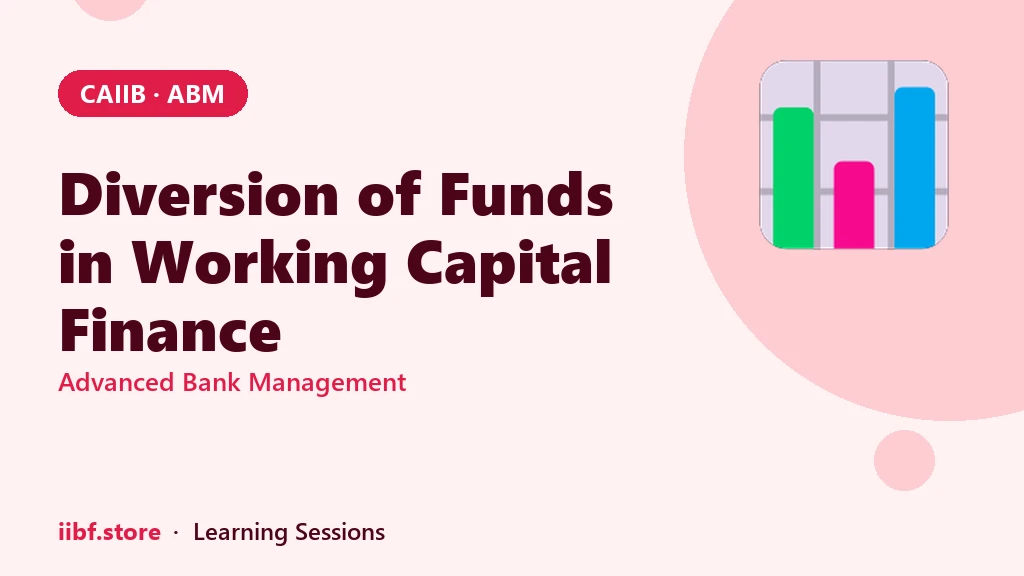 CAIIB · ABM

Diversion of Funds in Working Capital Finance

Advanced Bank Management

iibf.store · Learning Sessions